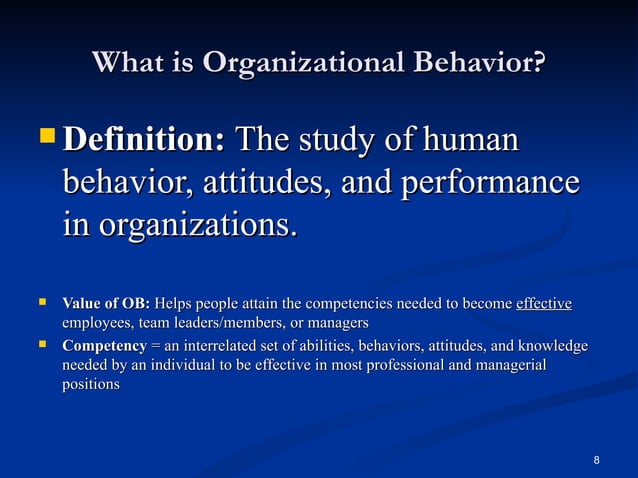 What is Organizational Behavior?

Definition: The study of human behavior, attitudes, and performance in organizations.

Value of OB: Helps people attain the competencies needed to become effective employees, team leaders/members, or managers

Competency = an interrelated set of abilities, behaviors, attitudes, and knowledge needed by an individual to be effective in most professional and managerial positions

8